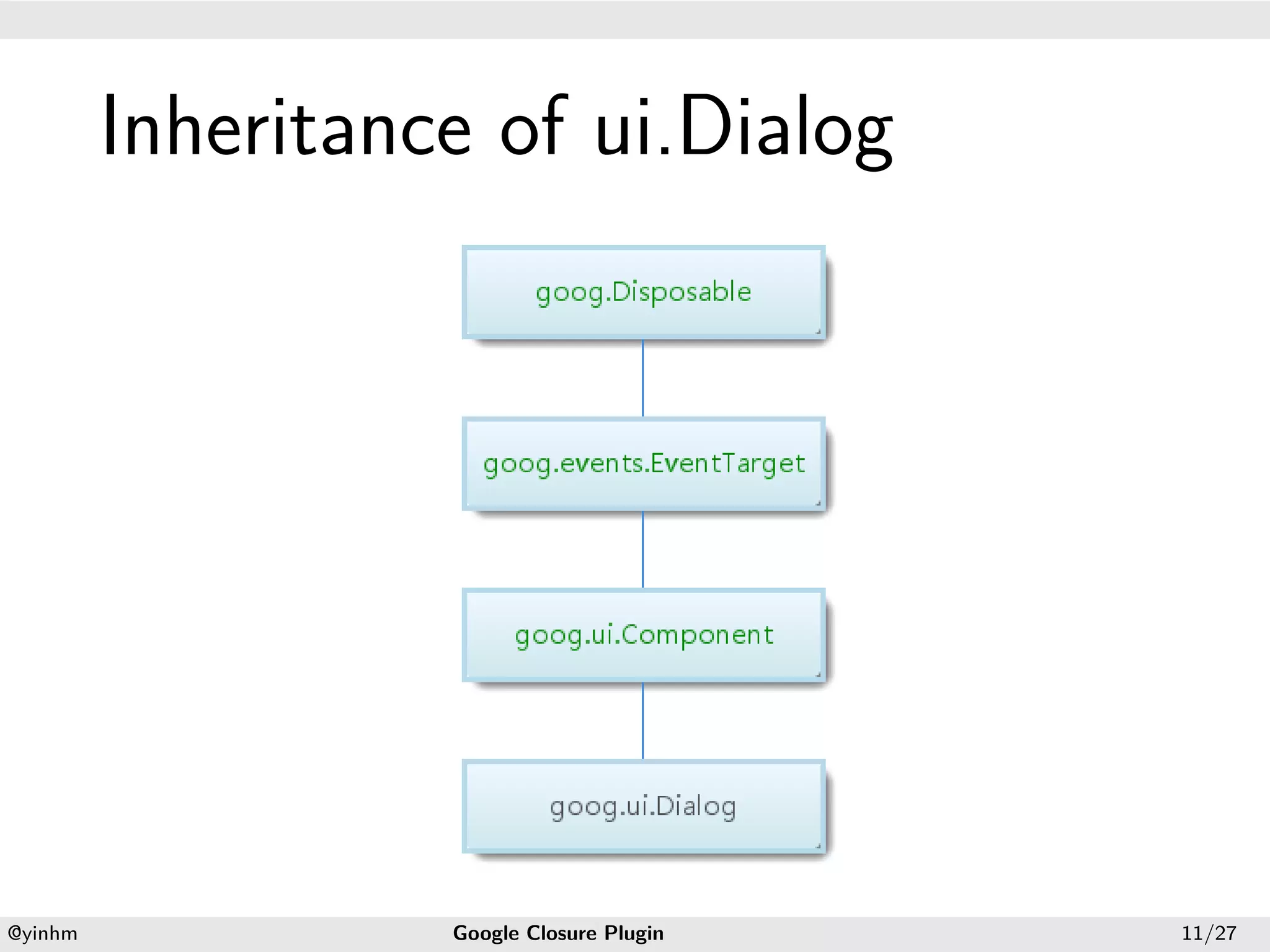 Inheritance of ui.Dialog

goog.Disposable

goog.events.EventTarget

goog.ui.Component

goog.ui.Dialog

@yinhm Google Closure Plugin 11/27